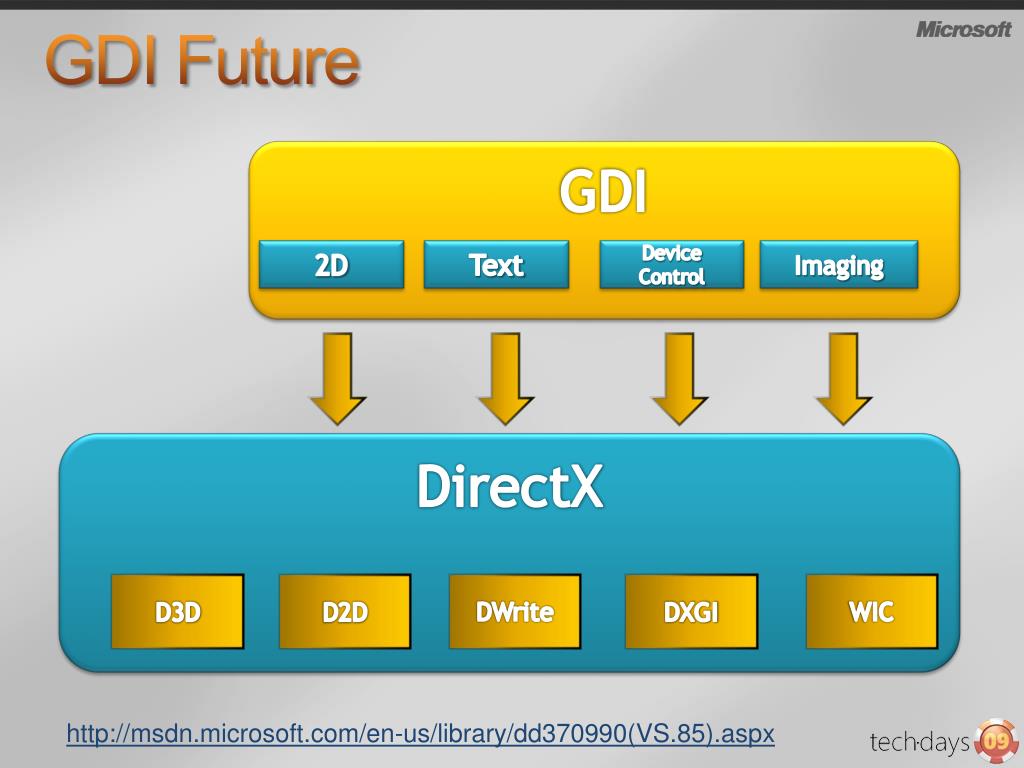 GDI Future

Microsoft

GDI

2D

Text

Device Control

Imaging

DirectX

D3D

D2D

DWrite

DXGI

WIC

http://msdn.microsoft.com/en-us/library/dd370990(VS.85).aspx

tech·days 09